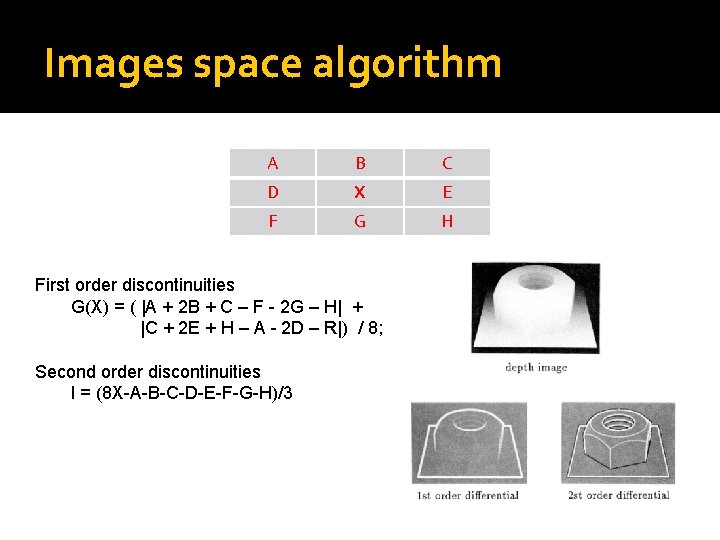 Images space algorithm

| A | B | C |
|---|---|---|
| D | X | E |
| F | G | H |

First order discontinuities
G(X) = ( |A + 2B + C – F - 2G – H| + |C + 2E + H – A - 2D – R|) / 8;

Second order discontinuities
I = (8X-A-B-C-D-E-F-G-H)/3

depth image

1st order differential

2st order differential